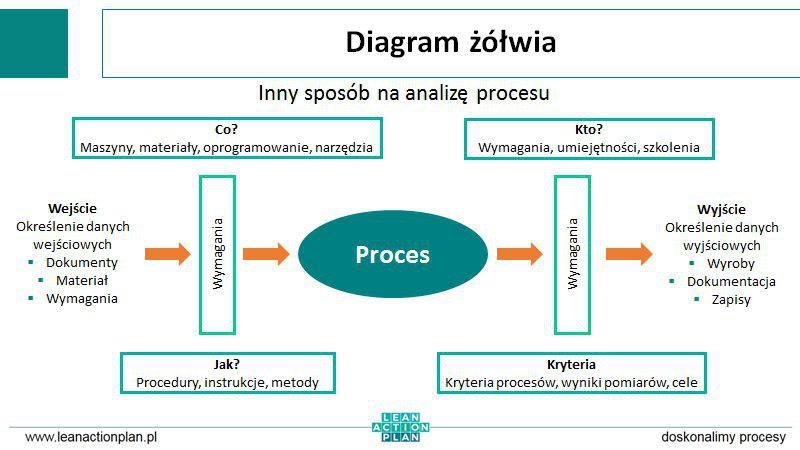 Diagram żółwia

Inny sposób na analizę procesu

Co?
Maszyny, materiały, oprogramowanie, narzędzia

Kto?
Wymagania, umiejętności, szkolenia

Wejście
Określenie danych wejściowych
▪ Dokumenty
▪ Materiał
▪ Wymagania

Wymagania

Proces

Wymagania

Wyjście
Określenie danych wyjściowych
▪ Wyroby
▪ Dokumentacja
▪ Zapisy

Jak?
Procedury, instrukcje, metody

Kryteria
Kryteria procesów, wyniki pomiarów, cele

www.leanactionplan.pl

LEAN ACTION PLAN

doskonalimy procesy